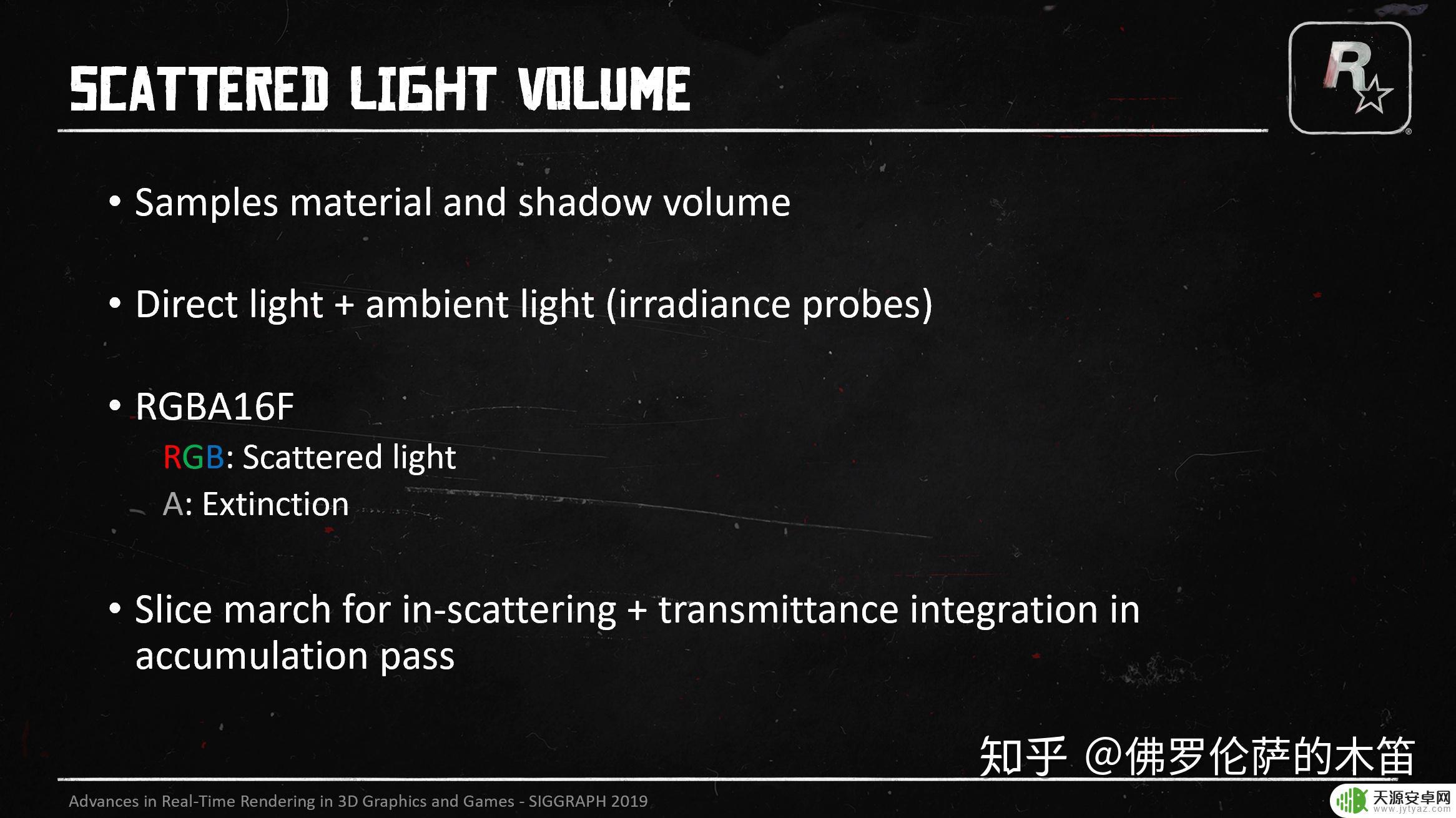 SCATTERED LIGHT VOLUME

R

• Samples material and shadow volume

• Direct light + ambient light (irradiance probes)

• RGBA16F

RGB: Scattered light

A: Extinction

• Slice march for in-scattering + transmittance integration in accumulation pass

知乎 @佛罗伦萨的木笛

Advances in Real-Time Rendering in 3D Graphics and Games - SIGGRAPH 2019

天源安卓网
www.jytyaz.com